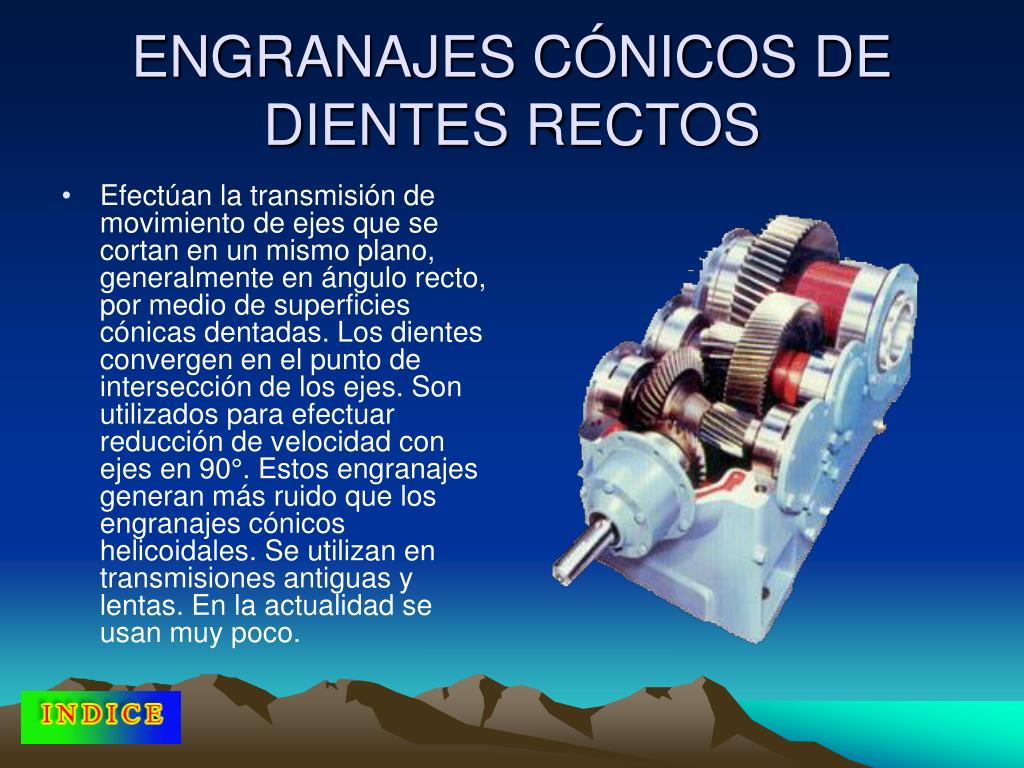 ENGRANAJES CÓNICOS DE DIENTES RECTOS

• Efectúan la transmisión de movimiento de ejes que se cortan en un mismo plano, generalmente en ángulo recto, por medio de superficies cónicas dentadas. Los dientes convergen en el punto de intersección de los ejes. Son utilizados para efectuar reducción de velocidad con ejes en 90°. Estos engranajes generan más ruido que los engranajes cónicos helicoidales. Se utilizan en transmisiones antiguas y lentas. En la actualidad se usan muy poco.

INDICE